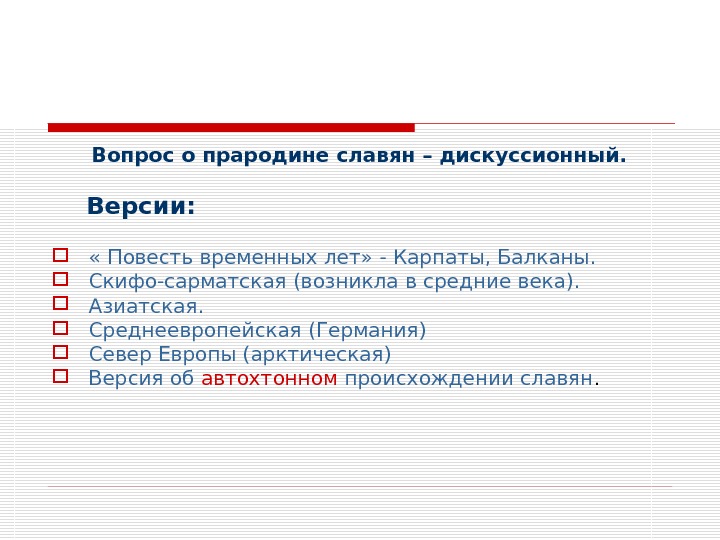 Вопрос о прародине славян – дискуссионный.

Версии:

« Повесть временных лет» - Карпаты, Балканы.
Скифо-сарматская (возникла в средние века).
Азиатская.
Среднеевропейская (Германия)
Север Европы (арктическая)
Версия об автохтонном происхождении славян.